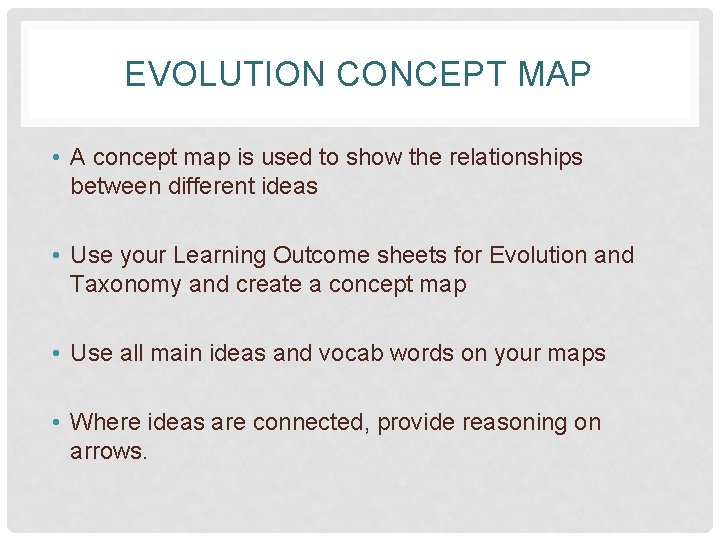 EVOLUTION CONCEPT MAP

• A concept map is used to show the relationships between different ideas

• Use your Learning Outcome sheets for Evolution and Taxonomy and create a concept map

• Use all main ideas and vocab words on your maps

• Where ideas are connected, provide reasoning on arrows.